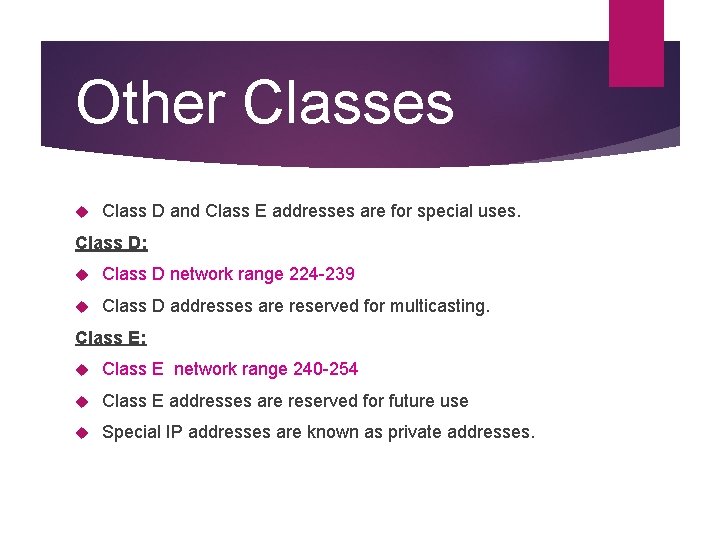 Other Classes

Class D and Class E addresses are for special uses.

Class D:

Class D network range 224-239

Class D addresses are reserved for multicasting.

Class E:

Class E network range 240-254

Class E addresses are reserved for future use

Special IP addresses are known as private addresses.